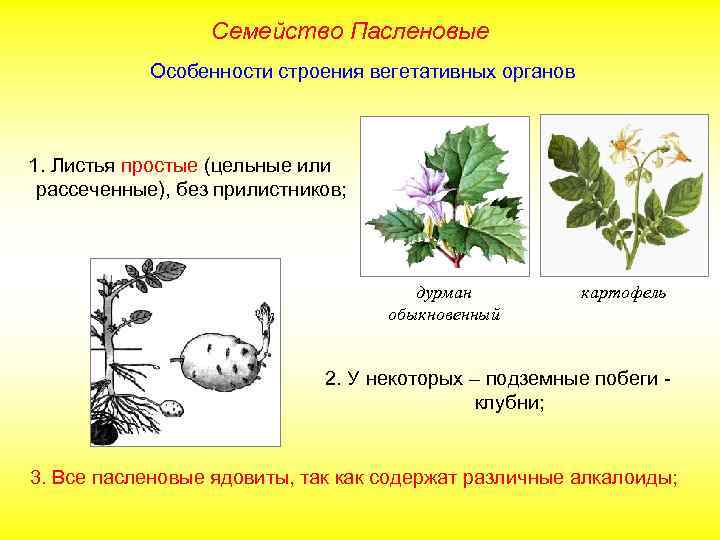 Семейство Пасленовые

Особенности строения вегетативных органов

1. Листья простые (цельные или рассеченные), без прилистников;

дурман обыкновенный

картофель

2. У некоторых – подземные побеги - клубни;

3. Все пасленовые ядовиты, так как содержат различные алкалоиды;